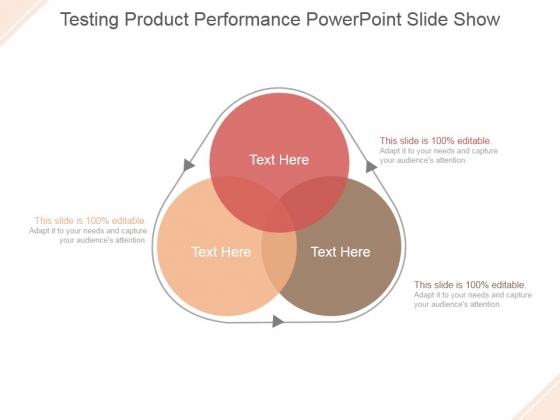 Testing Product Performance PowerPoint Slide Show

Text Here

This slide is 100% editable.
Adapt it to your needs and capture your audience's attention.

This slide is 100% editable.
Adapt it to your needs and capture your audience's attention.

Text Here

Text Here

This slide is 100% editable.
Adapt it to your needs and capture your audience's attention.